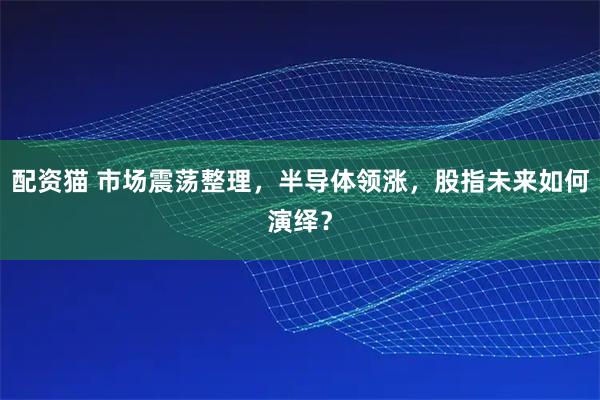 配资猫 市场震荡整理，半导体领涨，股指未来如何演绎？